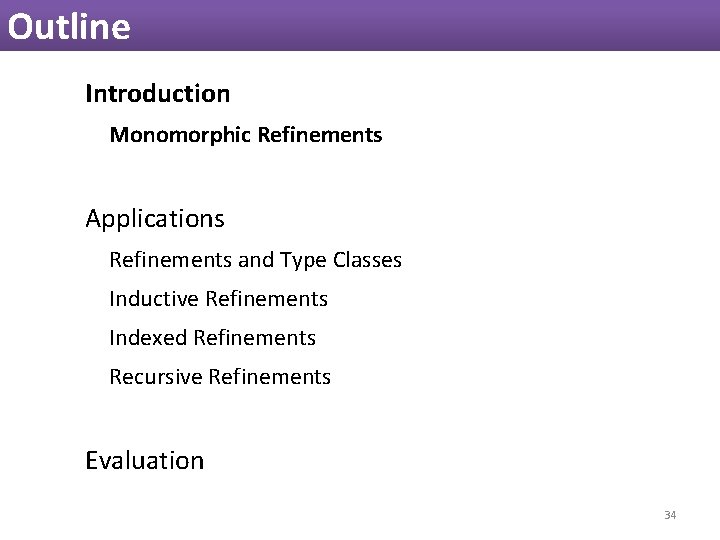 Outline

Introduction

Monomorphic Refinements

Applications

Refinements and Type Classes

Inductive Refinements

Indexed Refinements

Recursive Refinements

Evaluation

34